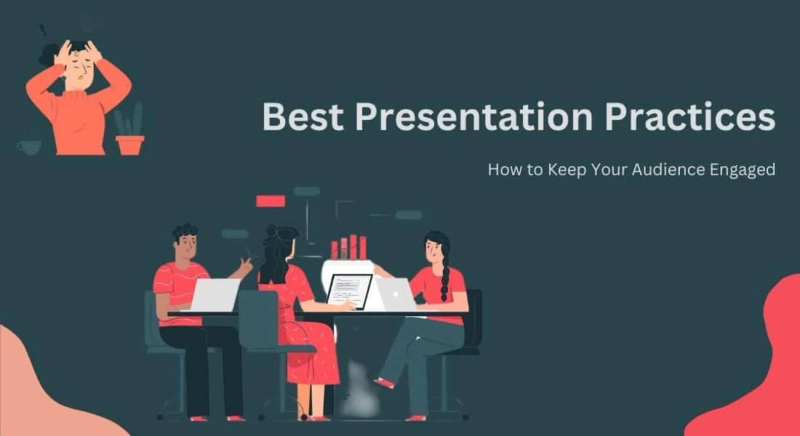 Best Presentation Practices

How to Keep Your Audience Engaged